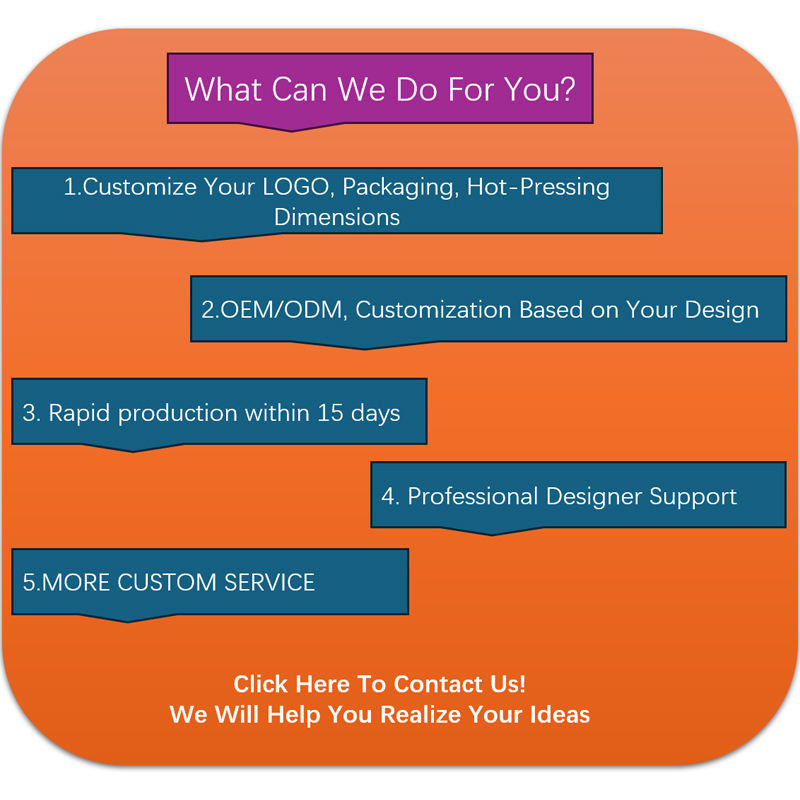 What Can We Do For You?

1.Customize Your LOGO, Packaging, Hot-Pressing Dimensions

2.OEM/ODM, Customization Based on Your Design

3. Rapid production within 15 days

4. Professional Designer Support

5.MORE CUSTOM SERVICE

Click Here To Contact Us!
We Will Help You Realize Your Ideas